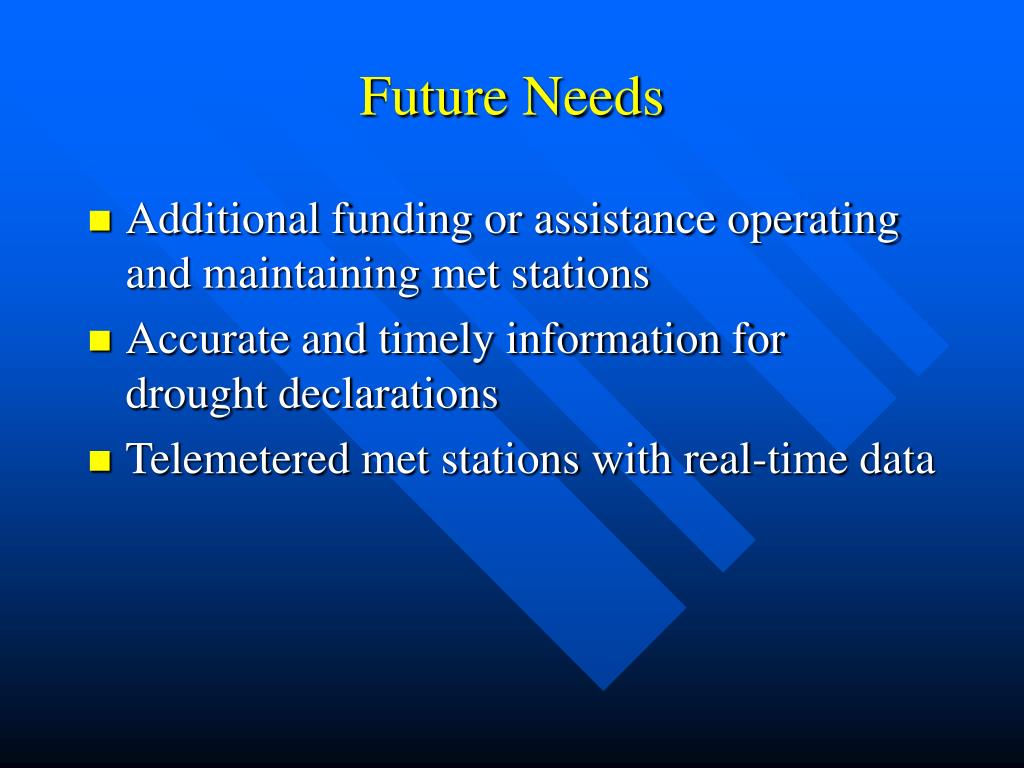 Future Needs

- Additional funding or assistance operating and maintaining met stations
- Accurate and timely information for drought declarations
- Telemetered met stations with real-time data